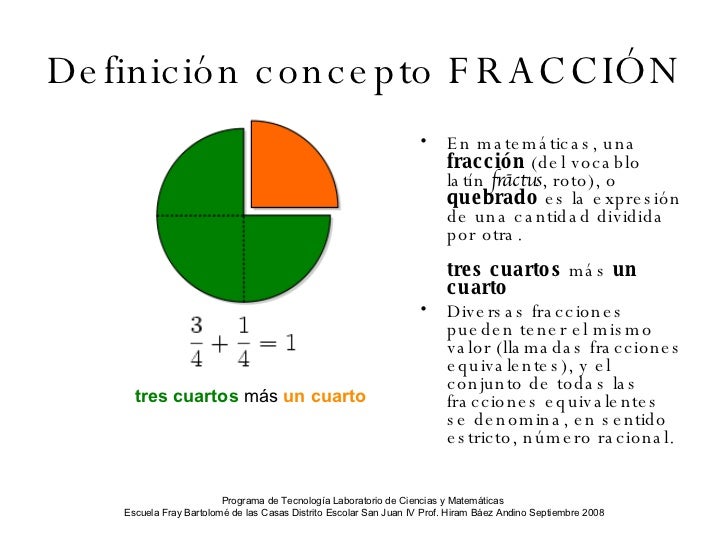 Definición concepto FRACCIÓN

$\frac{3}{4} + \frac{1}{4} = 1$

tres cuartos más un cuarto

• En matemáticas, una fracción (del vocablo latín frāctus, roto), o quebrado es la expresión de una cantidad dividida por otra.

tres cuartos más un cuarto

• Diversas fracciones pueden tener el mismo valor (llamadas fracciones equivalentes), y el conjunto de todas las fracciones equivalentes se denomina, en sentido estricto, número racional.

Programa de Tecnología Laboratorio de Ciencias y Matemáticas
Escuela Fray Bartolomé de las Casas Distrito Escolar San Juan IV Prof. Hiram Báez Andino Septiembre 2008